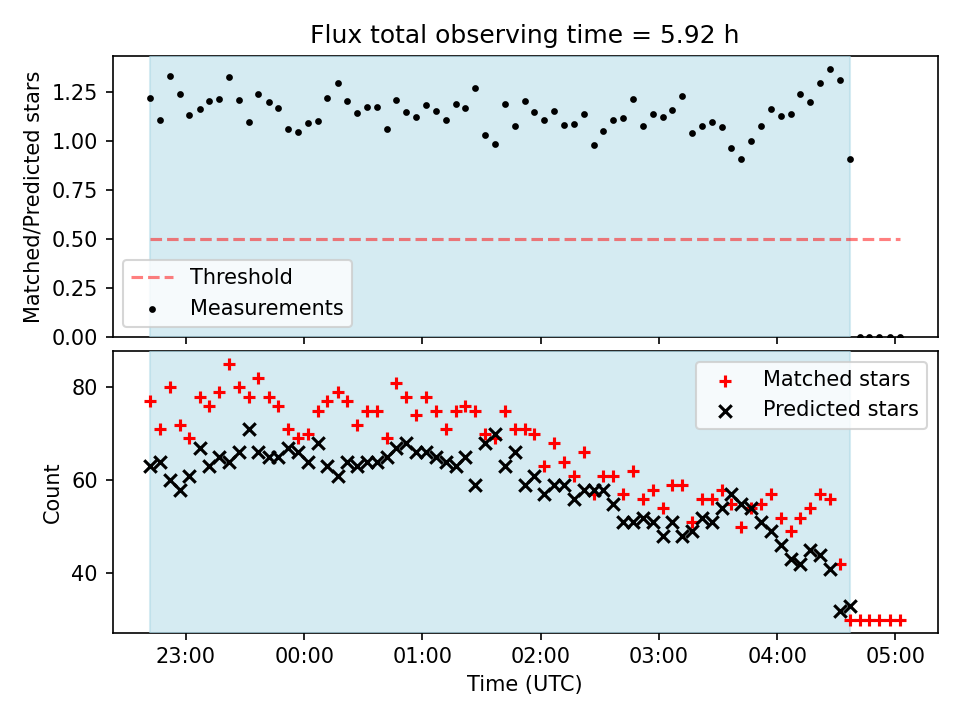 Flux total observing time = 5.92 h

Matched/Predicted stars

1.25
1.00
0.75
0.50
0.25
0.00

Threshold
Measurements

Count

80
60
40

Matched stars
Predicted stars

23:00
00:00
01:00
02:00
03:00
04:00
05:00

Time (UTC)